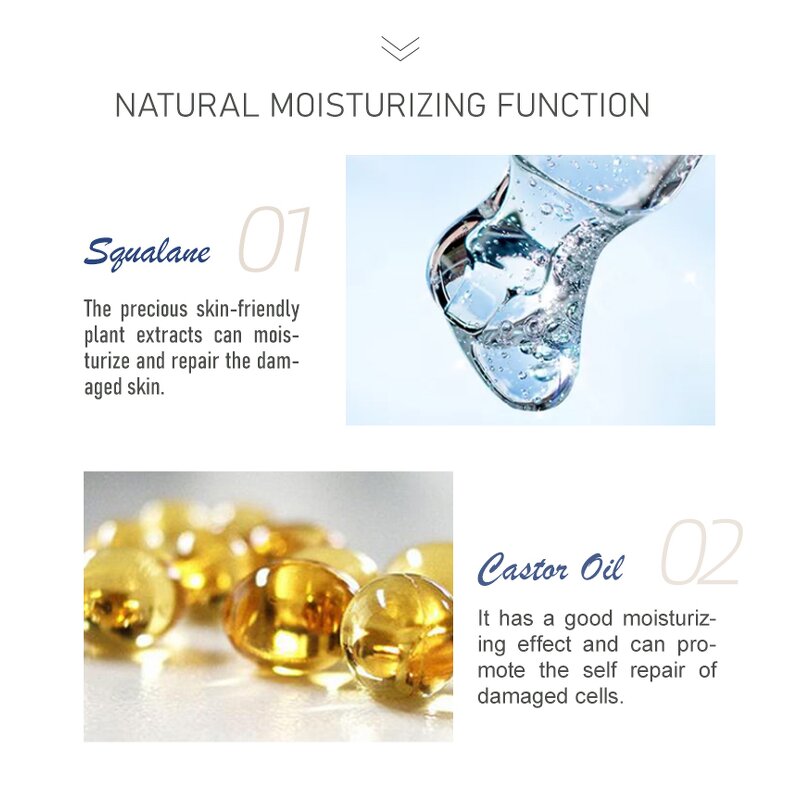 NATURAL MOISTURIZING FUNCTION

Squalane 01

The precious skin-friendly plant extracts can moisturize and repair the damaged skin.

Castor Oil 02

It has a good moisturizing effect and can promote the self repair of damaged cells.